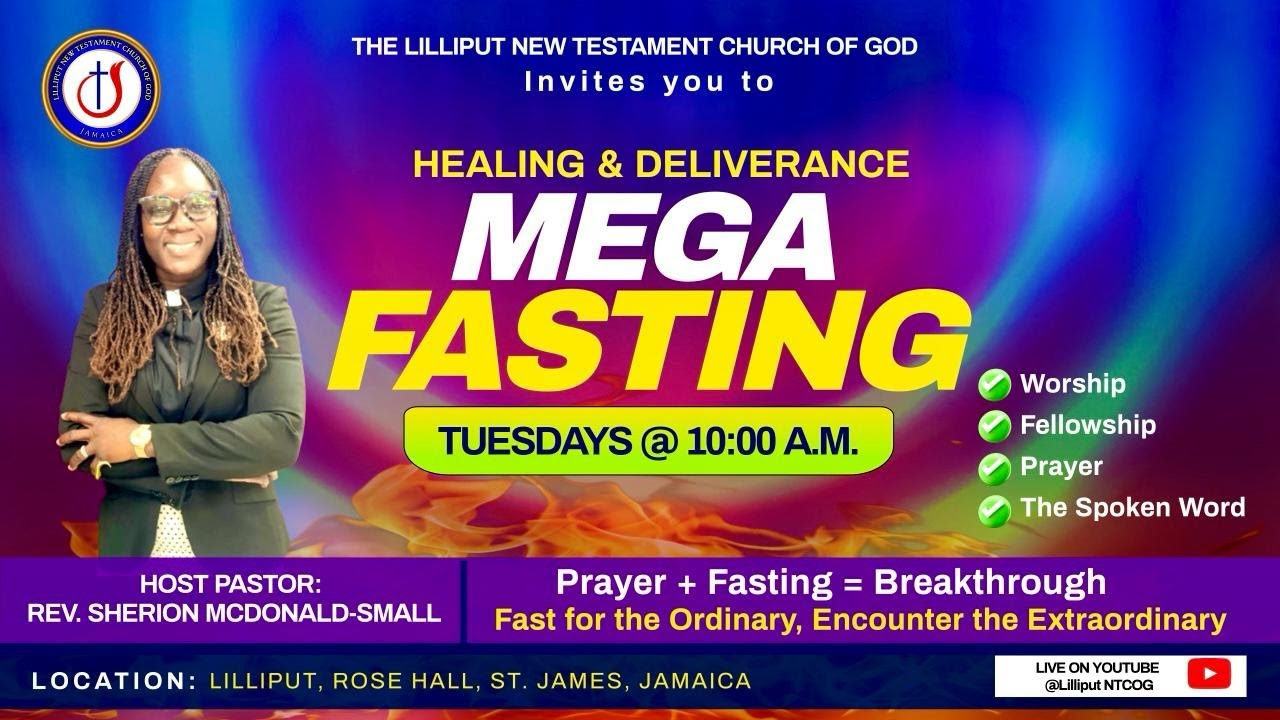 LILLIPUT NEW TESTAMENT CHURCH OF GOD
JAMAICA

THE LILLIPUT NEW TESTAMENT CHURCH OF GOD
Invites you to

HEALING & DELIVERANCE
MEGA
FASTING

TUESDAYS @ 10:00 A.M.

Worship
Fellowship
Prayer
The Spoken Word

HOST PASTOR:
REV. SHERION MCDONALD-SMALL

Prayer + Fasting = Breakthrough
Fast for the Ordinary, Encounter the Extraordinary

LOCATION: LILLIPUT, ROSE HALL, ST. JAMES, JAMAICA

LIVE ON YOUTUBE
@Lilliput NTCOG